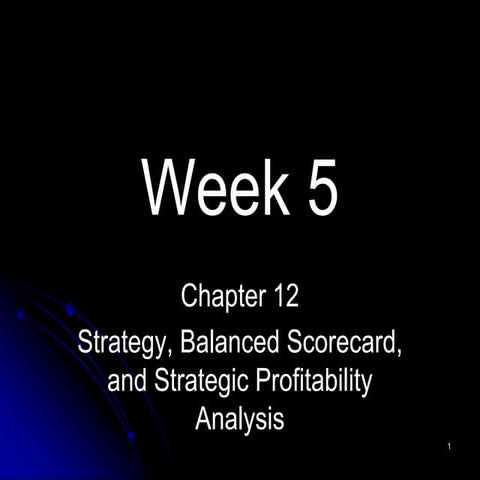 Week 5

Chapter 12

Strategy, Balanced Scorecard, and Strategic Profitability Analysis

1